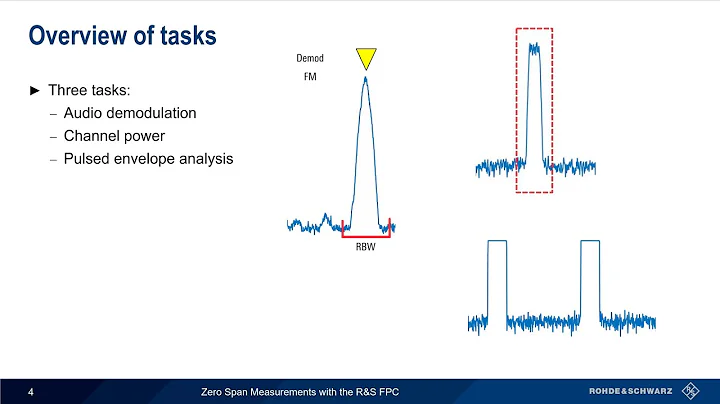 Overview of tasks

► Three tasks:
– Audio demodulation
– Channel power
– Pulsed envelope analysis

Demod
FM

RBW

4

Zero Span Measurements with the R&S FPC

ROHDE&SCHWARZ